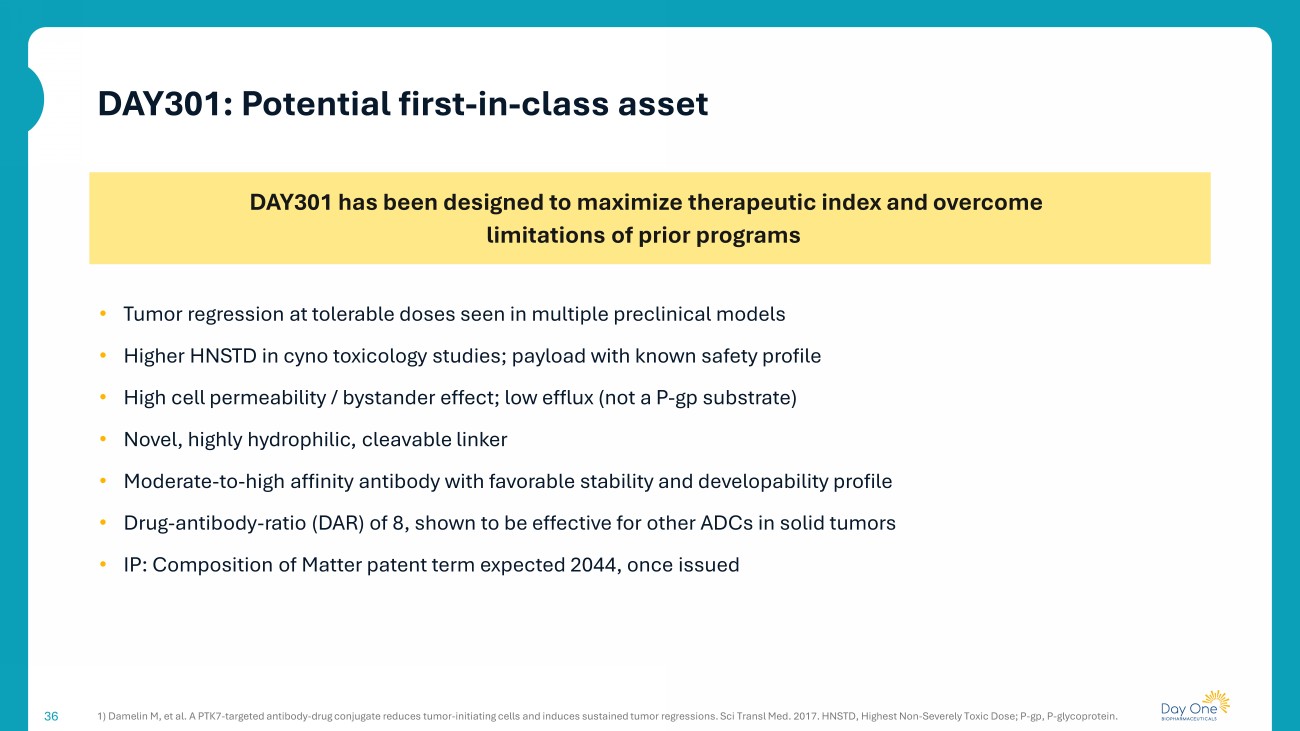 DAY301: Potential first-in-class asset

DAY301 has been designed to maximize therapeutic index and overcome limitations of prior programs

• Tumor regression at tolerable doses seen in multiple preclinical models
• Higher HNSTD in cyno toxicology studies; payload with known safety profile
• High cell permeability / bystander effect; low efflux (not a P-gp substrate)
• Novel, highly hydrophilic, cleavable linker
• Moderate-to-high affinity antibody with favorable stability and developability profile
• Drug-antibody-ratio (DAR) of 8, shown to be effective for other ADCs in solid tumors
• IP: Composition of Matter patent term expected 2044, once issued

36 1) Damelin M, et al. A PTK7-targeted antibody-drug conjugate reduces tumor-initiating cells and induces sustained tumor regressions. Sci Transl Med. 2017. HNSTD, Highest Non-Severely Toxic Dose; P-gp, P-glycoprotein.

Day One BIOPHARMACEUTICALS